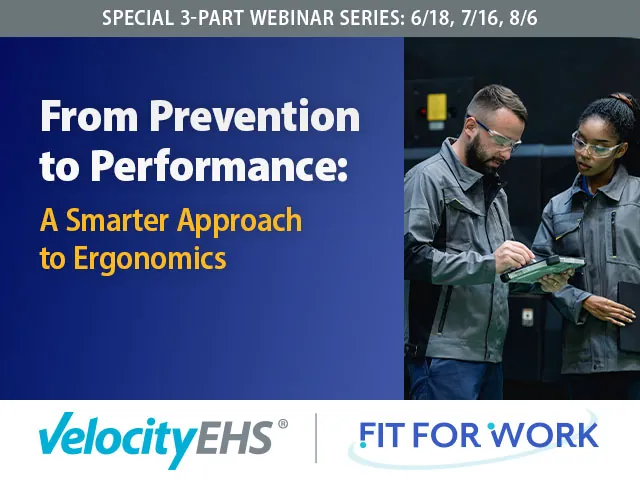 SPECIAL 3-PART WEBINAR SERIES: 6/18, 7/16, 8/6

From Prevention to Performance:

A Smarter Approach to Ergonomics

VelocityEHS®

FIT FOR WORK